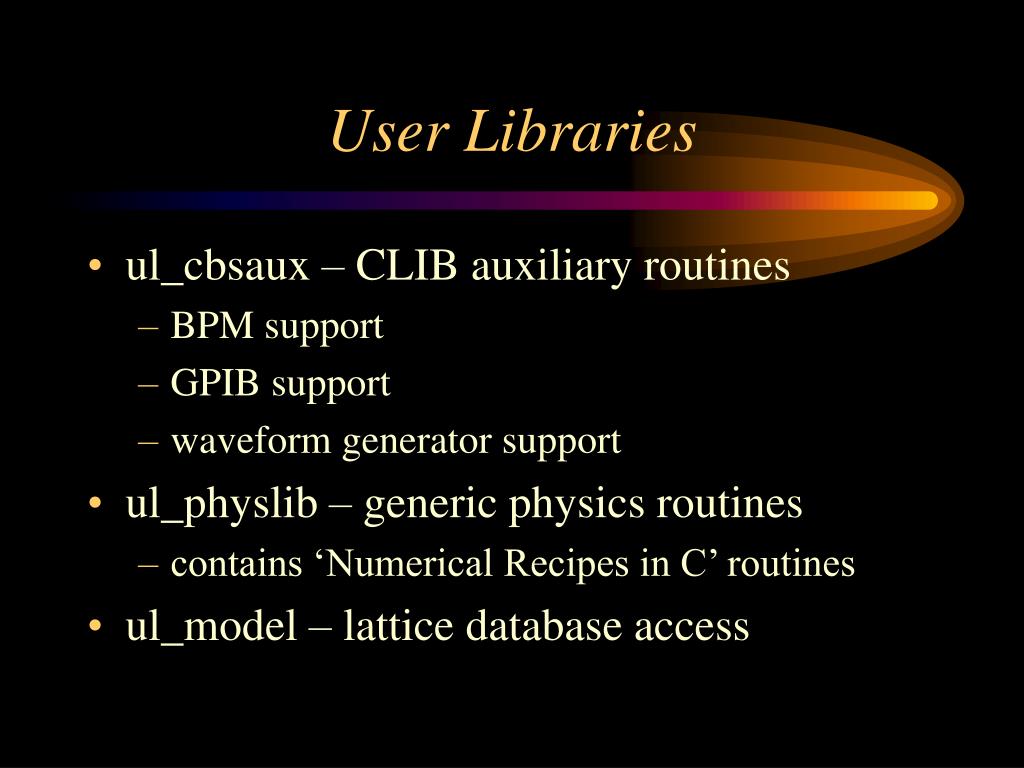 User Libraries

• ul_cbsaux – CLIB auxiliary routines
– BPM support
– GPIB support
– waveform generator support
• ul_physlib – generic physics routines
– contains ‘Numerical Recipes in C’ routines
• ul_model – lattice database access